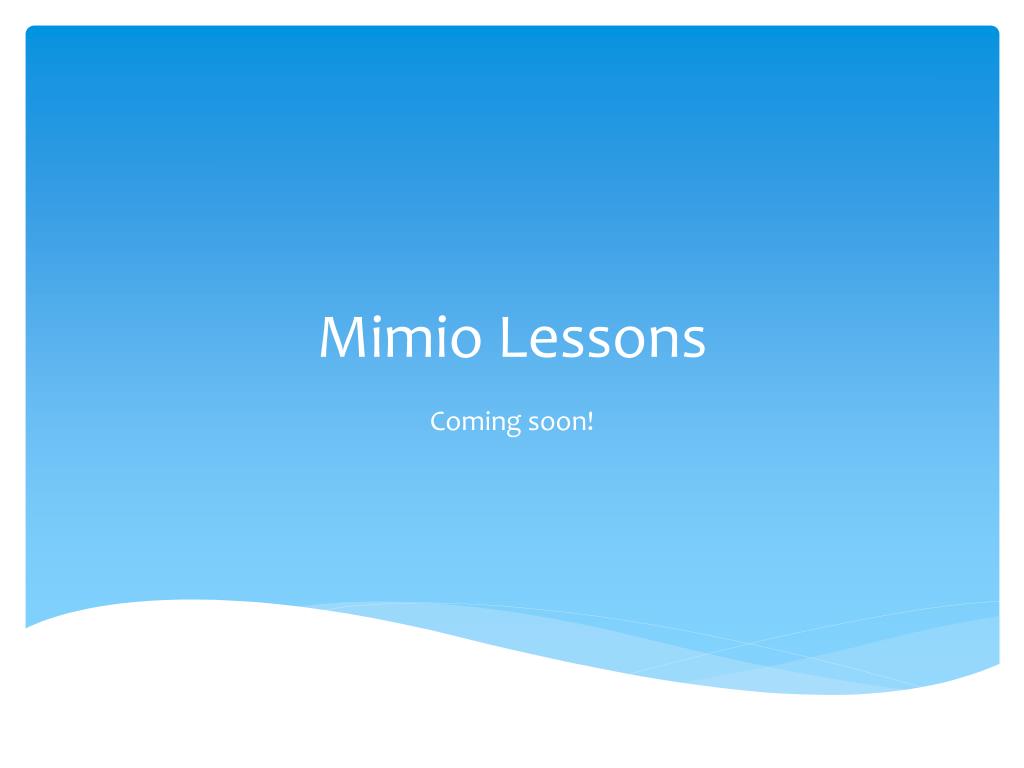 Mimio Lessons

Coming soon!